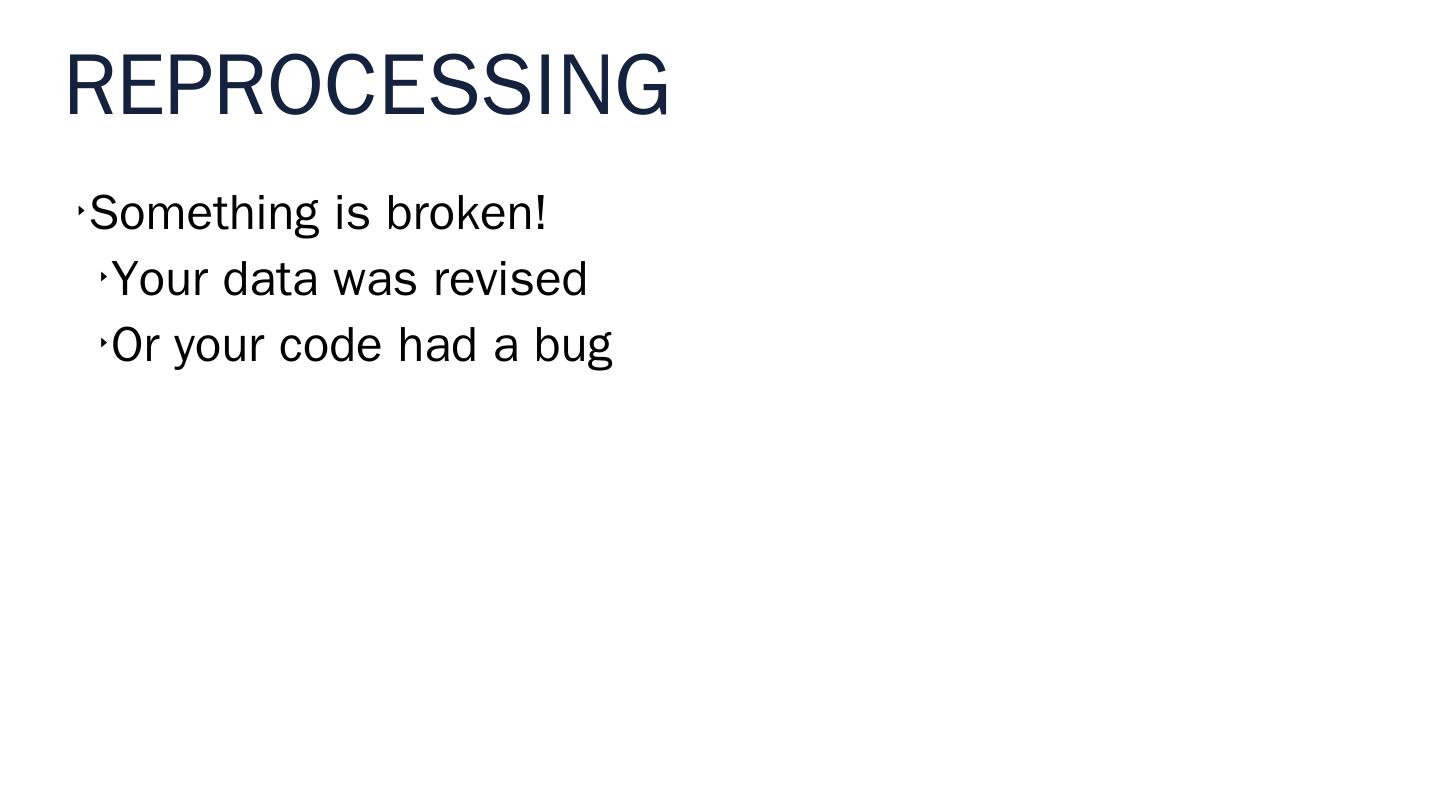 REPROCESSING

‣Something is broken!

‣Your data was revised

‣Or your code had a bug